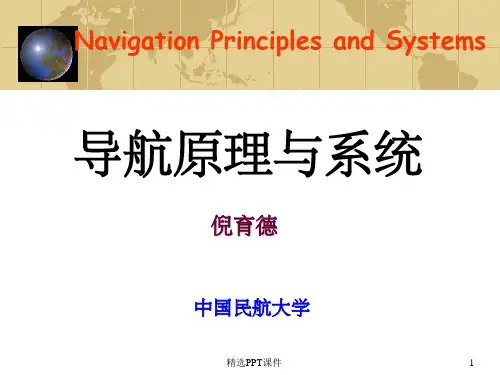 Navigation Principles and Systems

导航原理与系统

倪育德

中国民航大学

精选PPT课件

1